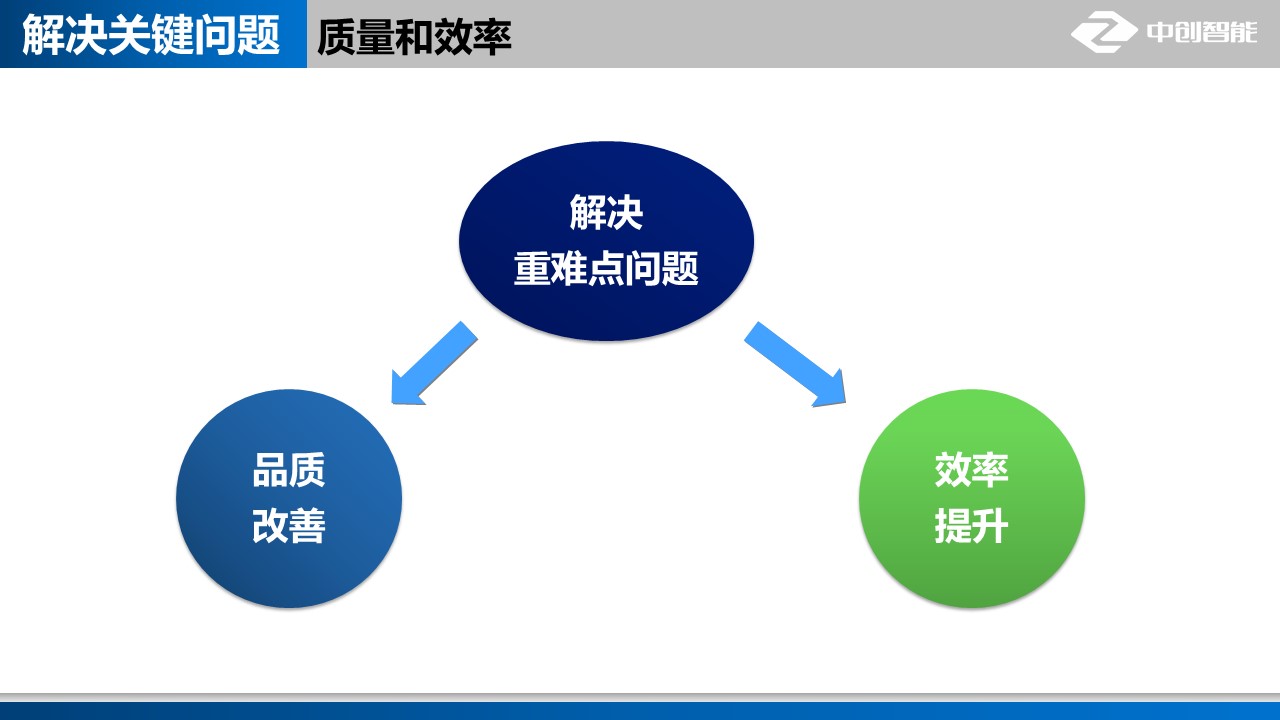 解决关键问题 质量和效率

中创智能

解决
重难点问题

品质
改善

效率
提升